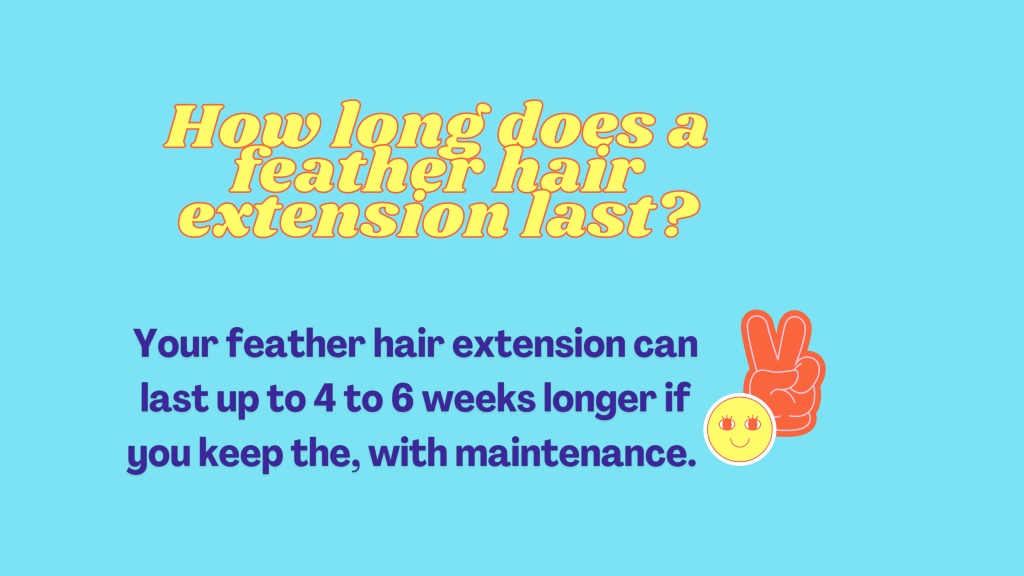 How long does a feather hair extension last?

Your feather hair extension can last up to 4 to 6 weeks longer if you keep the, with maintenance.